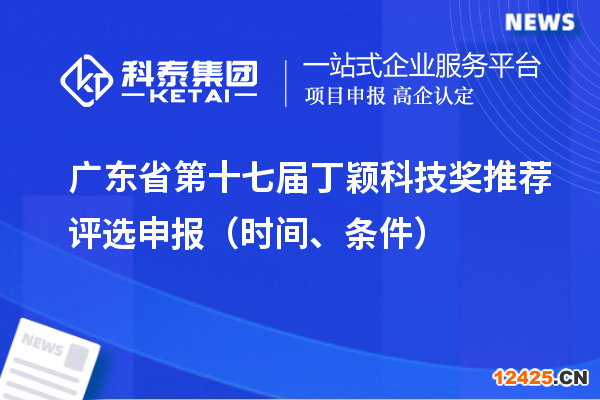 NEWS

科泰集团
KETAI

一站式企业服务平台
项目申报 高企认定

广东省第十七届丁颖科技奖推荐评选申报（时间、条件）

NEWS

12425.CN